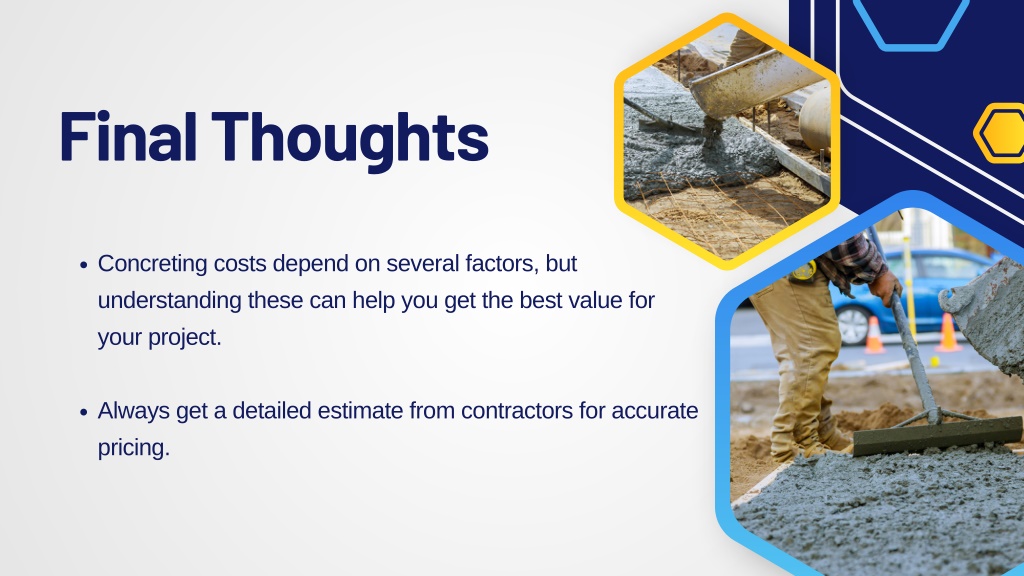 Final Thoughts

• Concreting costs depend on several factors, but understanding these can help you get the best value for your project.

• Always get a detailed estimate from contractors for accurate pricing.